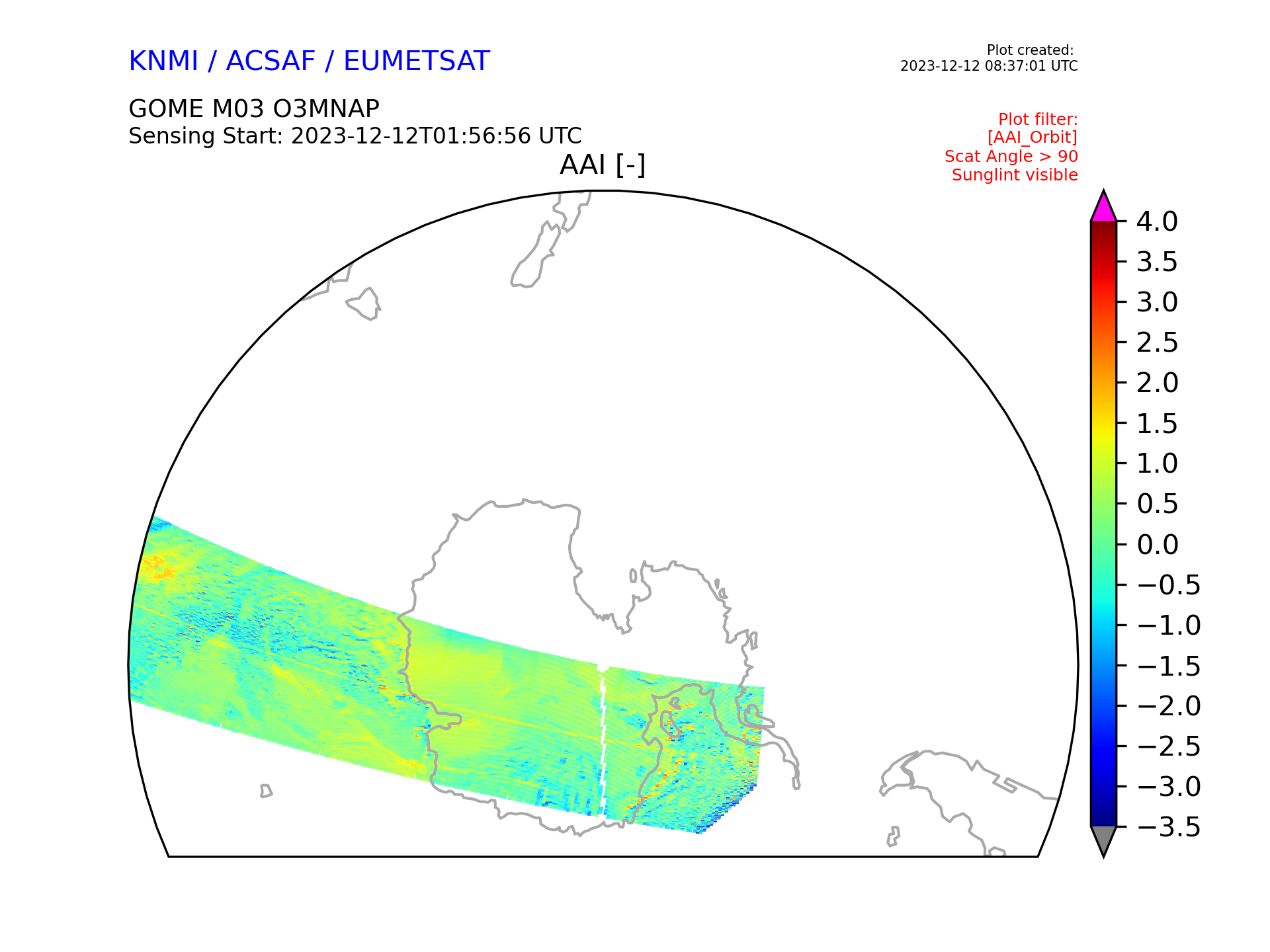 KNMI / ACSAF / EUMETSAT

Plot created:
2023-12-12 08:37:01 UTC

GOME M03 O3MNAP
Sensing Start: 2023-12-12T01:56:56 UTC

Plot filter:
[AAI_Orbit]
Scat Angle > 90
Sunglint visible

AAI [-]

4.0
3.5
3.0
2.5
2.0
1.5
1.0
0.5
0.0
−0.5
−1.0
−1.5
−2.0
−2.5
−3.0
−3.5